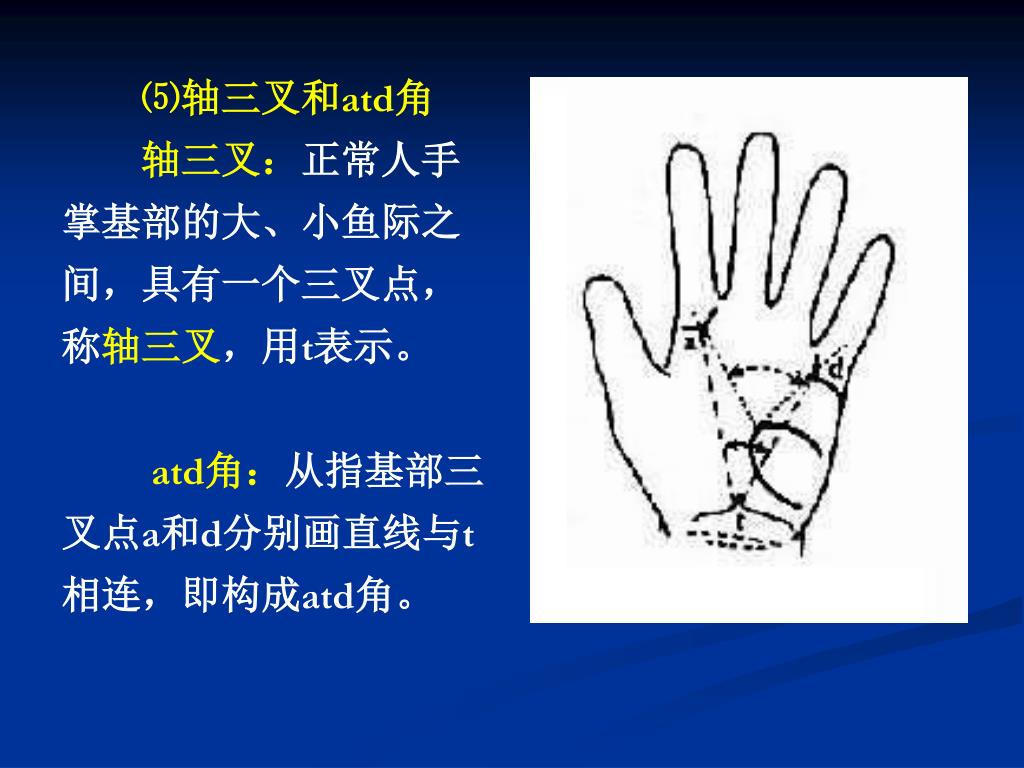 ⑸轴三叉和atd角

轴三叉：正常人手掌基部的大、小鱼际之间，具有一个三叉点，称轴三叉，用t表示。

atd角：从指基部三叉点a和d分别画直线与t相连，即构成atd角。

a

d

t